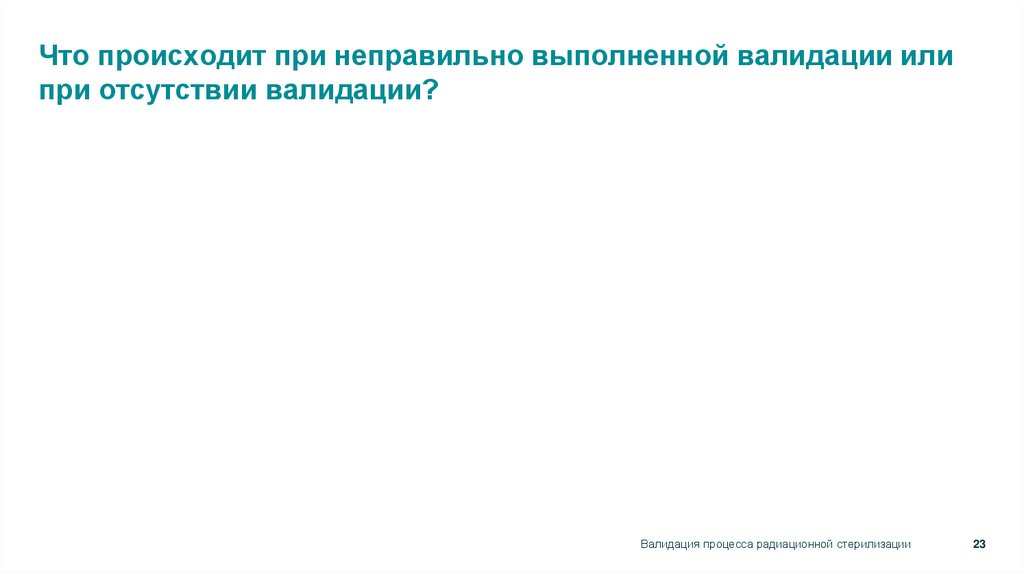 Что происходит при неправильно выполненной валидации или при отсутствии валидации?

Валидация процесса радиационной стерилизации 23